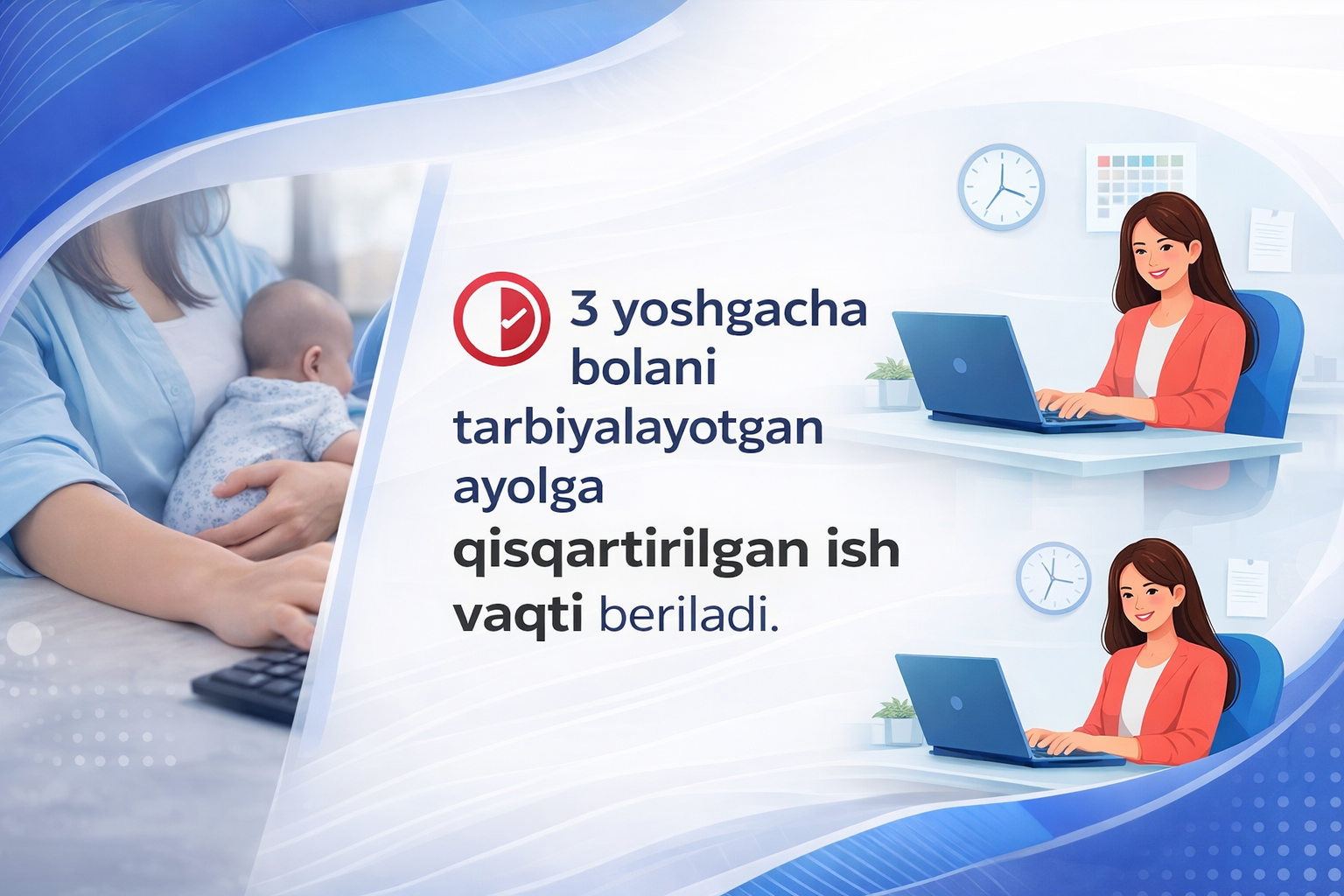 3 yoshgacha bolani tarbiyalayotgan ayolga qisqartirilgan ish vaqti beriladi.